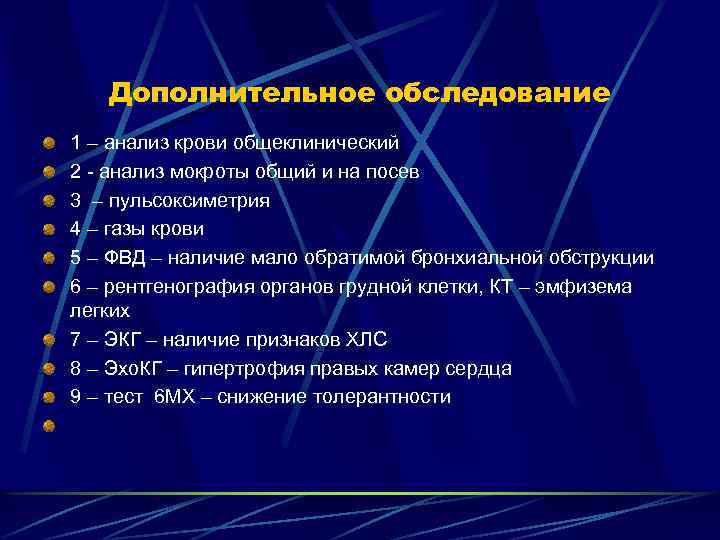 Дополнительное обследование

1 – анализ крови общеклинический
2 - анализ мокроты общий и на посев
3 – пульсоксиметрия
4 – газы крови
5 – ФВД – наличие мало обратимой бронхиальной обструкции
6 – рентгенография органов грудной клетки, КТ – эмфизема легких
7 – ЭКГ – наличие признаков ХЛС
8 – ЭхоКГ – гипертрофия правых камер сердца
9 – тест 6МХ – снижение толерантности